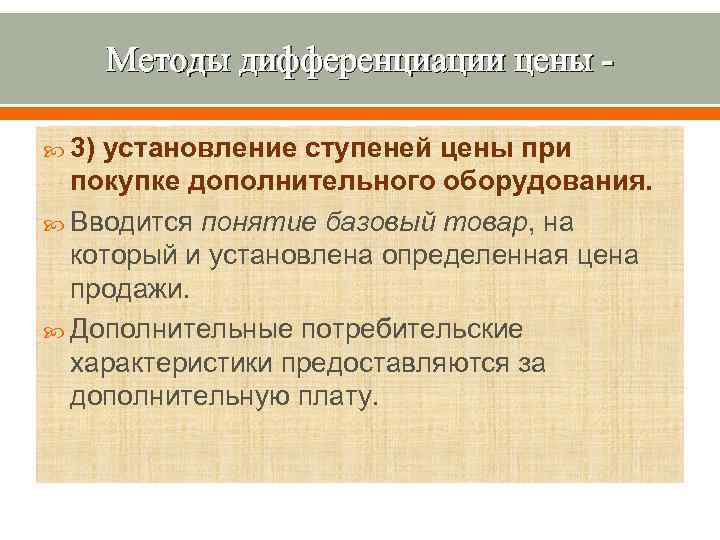 Методы дифференциации цены -

3) установление ступеней цены при покупке дополнительного оборудования.

Вводится понятие базовый товар, на который и установлена определенная цена продажи.

Дополнительные потребительские характеристики предоставляются за дополнительную плату.